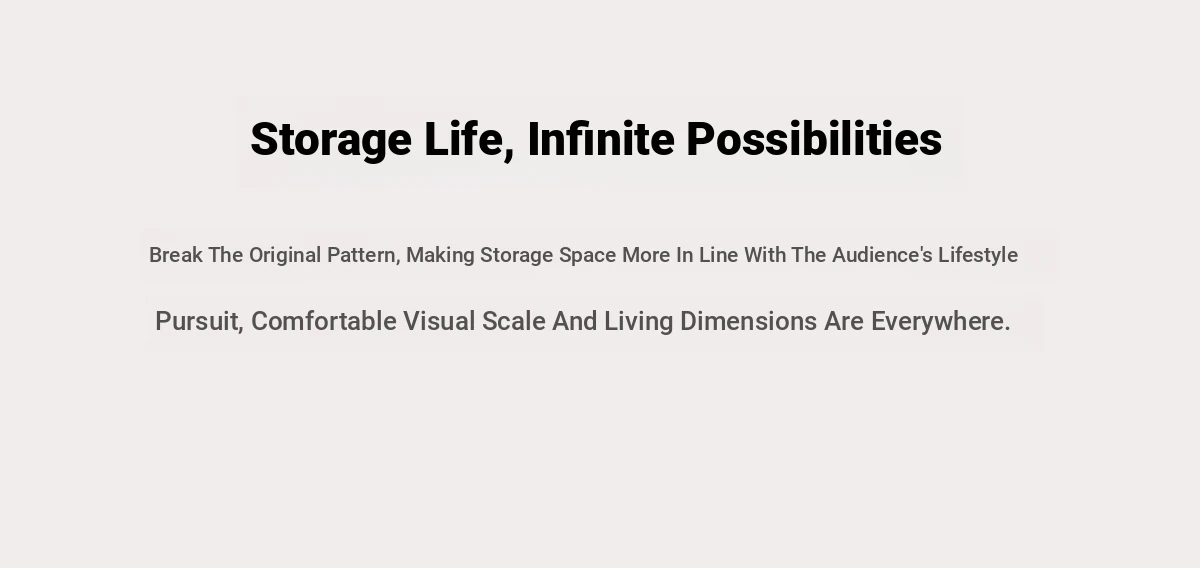 Storage Life, Infinite Possibilities

Break The Original Pattern, Making Storage Space More In Line With The Audience's Lifestyle Pursuit, Comfortable Visual Scale And Living Dimensions Are Everywhere.